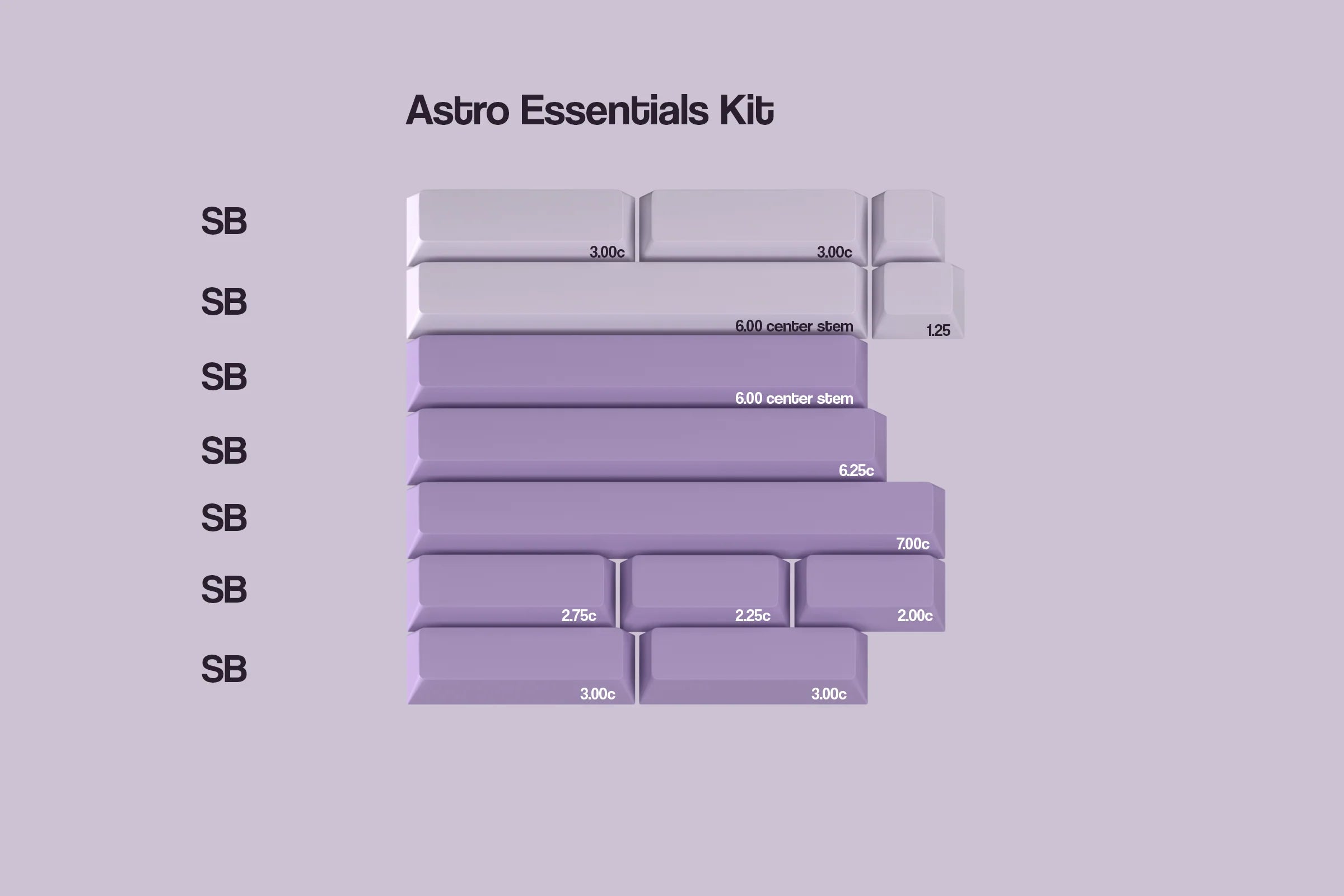 Astro Essentials Kit

SB 3.00c 3.00c

SB 6.00 center stem 1.25

SB 6.00 center stem

SB 6.25c

SB 7.00c

SB 2.75c 2.25c 2.00c

SB 3.00c 3.00c